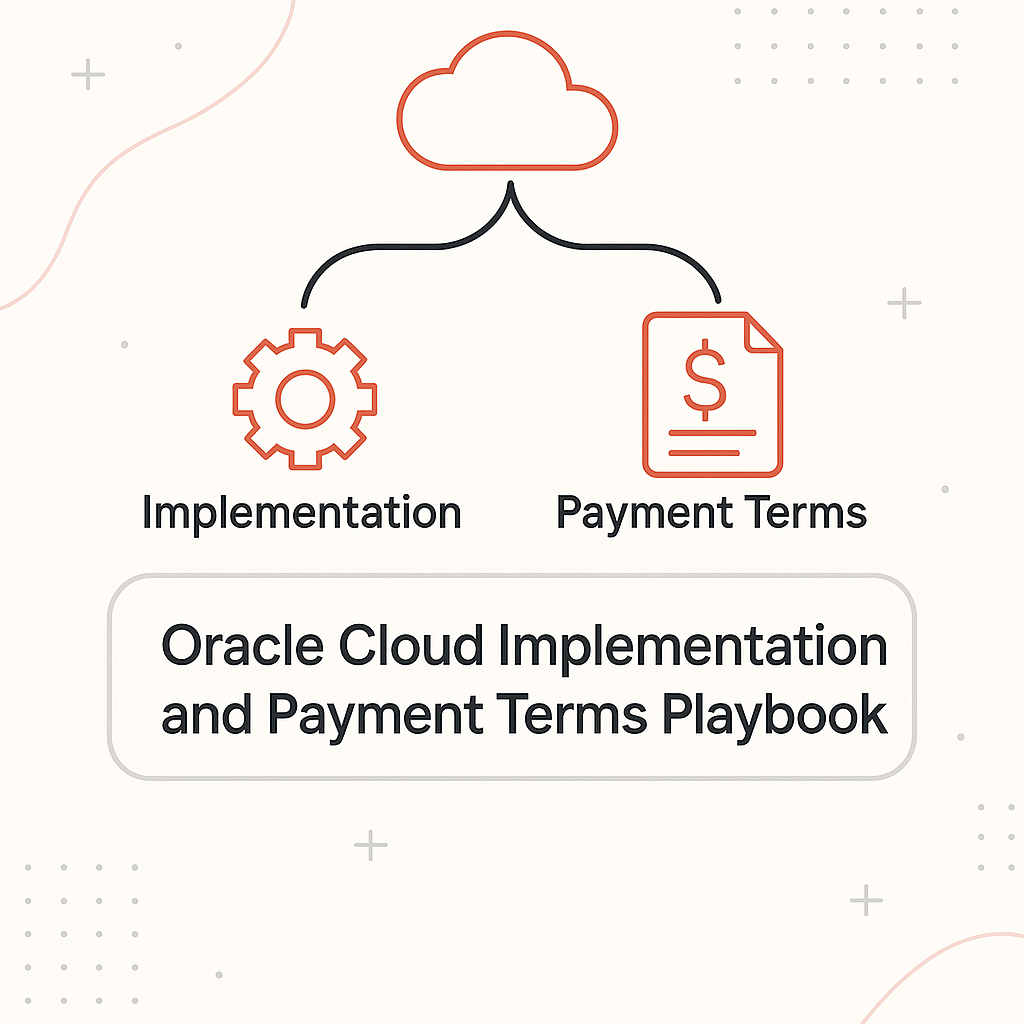 $

Implementation

Payment Terms

Oracle Cloud Implementation and Payment Terms Playbook